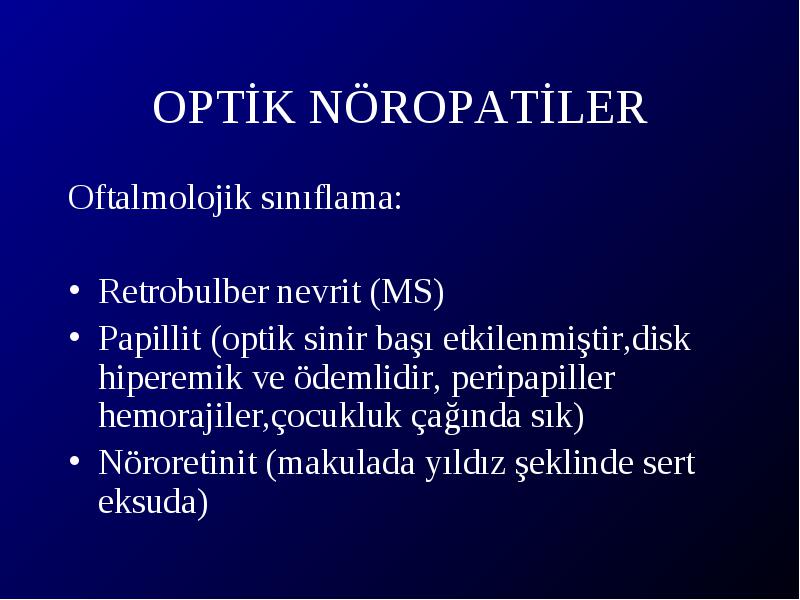 OPTİK NÖROPATİLER

Oftalmolojik sınıflama:

• Retrobulber nevrit (MS)
• Papillit (optik sinir başı etkilenmiştir,disk hiperemik ve ödemlidir, peripapiller hemorajiler,çocukluk çağında sık)
• Nöroretinit (makulada yıldız şeklinde sert eksuda)